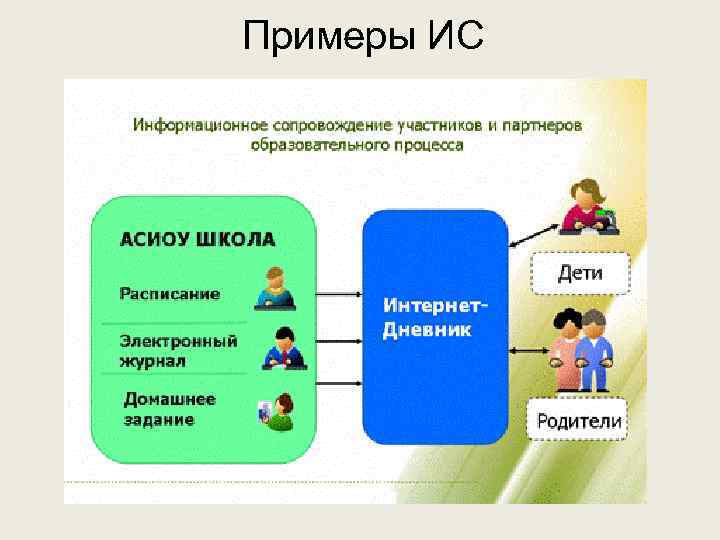 Примеры ИС

Информационное сопровождение участников и партнеров образовательного процесса

АСИОУ ШКОЛА

Расписание

Электронный журнал

Домашнее задание

Интернет-Дневник

Дети

Родители